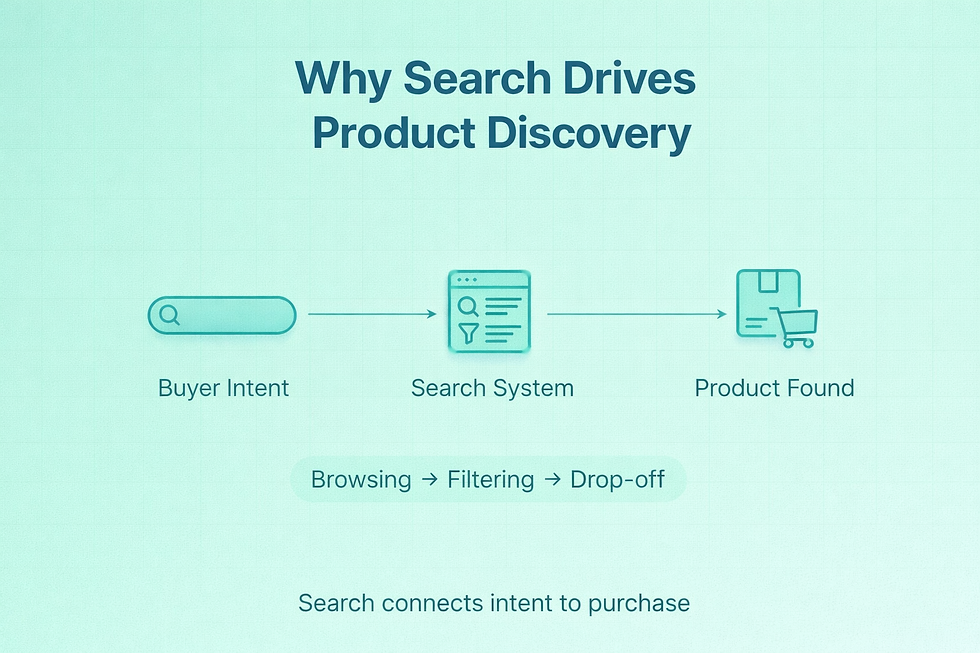 Why Search Drives Product Discovery

Buyer Intent

Search System

Product Found

Browsing → Filtering → Drop-off

Search connects intent to purchase